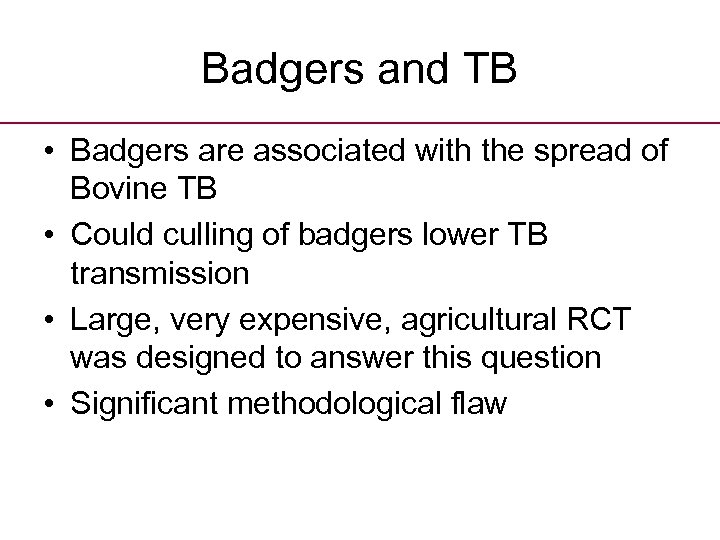 Badgers and TB

• Badgers are associated with the spread of Bovine TB
• Could culling of badgers lower TB transmission
• Large, very expensive, agricultural RCT was designed to answer this question
• Significant methodological flaw